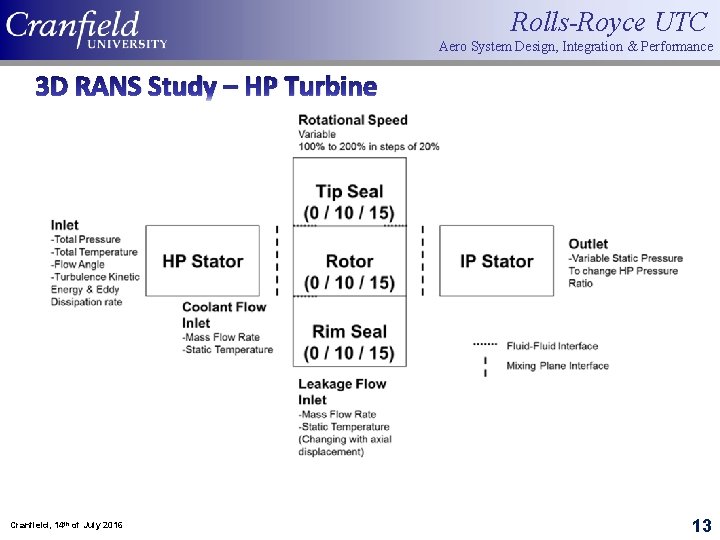 Cranfield UNIVERSITY

Rolls-Royce UTC
Aero System Design, Integration & Performance

3D RANS Study – HP Turbine

Rotational Speed
Variable
100% to 200% in steps of 20%

Tip Seal
(0 / 10 / 15)

Inlet
-Total Pressure
-Total Temperature
-Flow Angle
-Turbulence Kinetic Energy & Eddy Dissipation rate

HP Stator

Rotor
(0 / 10 / 15)

IP Stator

Outlet
-Variable Static Pressure To change HP Pressure Ratio

Coolant Flow Inlet
-Mass Flow Rate
-Static Temperature

Rim Seal
(0 / 10 / 15)

Fluid-Fluid Interface
Mixing Plane Interface

Leakage Flow Inlet
-Mass Flow Rate
-Static Temperature
(Changing with axial displacement)

Cranfield, 14th of July 2016

13